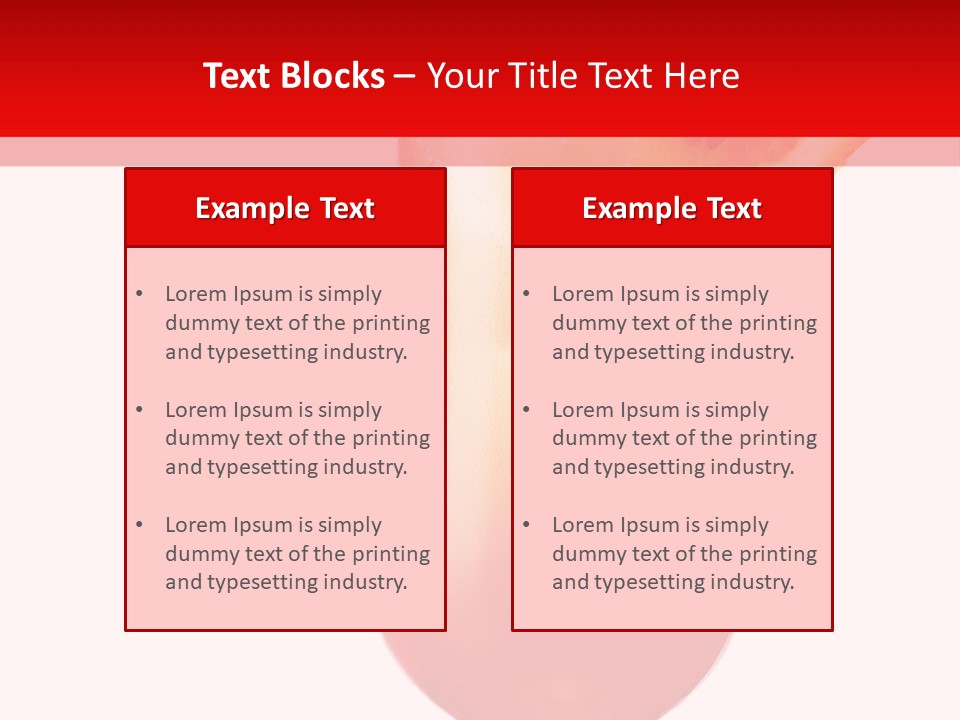 Text Blocks – Your Title Text Here

Example Text

• Lorem Ipsum is simply dummy text of the printing and typesetting industry.

• Lorem Ipsum is simply dummy text of the printing and typesetting industry.

• Lorem Ipsum is simply dummy text of the printing and typesetting industry.

Example Text

• Lorem Ipsum is simply dummy text of the printing and typesetting industry.

• Lorem Ipsum is simply dummy text of the printing and typesetting industry.

• Lorem Ipsum is simply dummy text of the printing and typesetting industry.